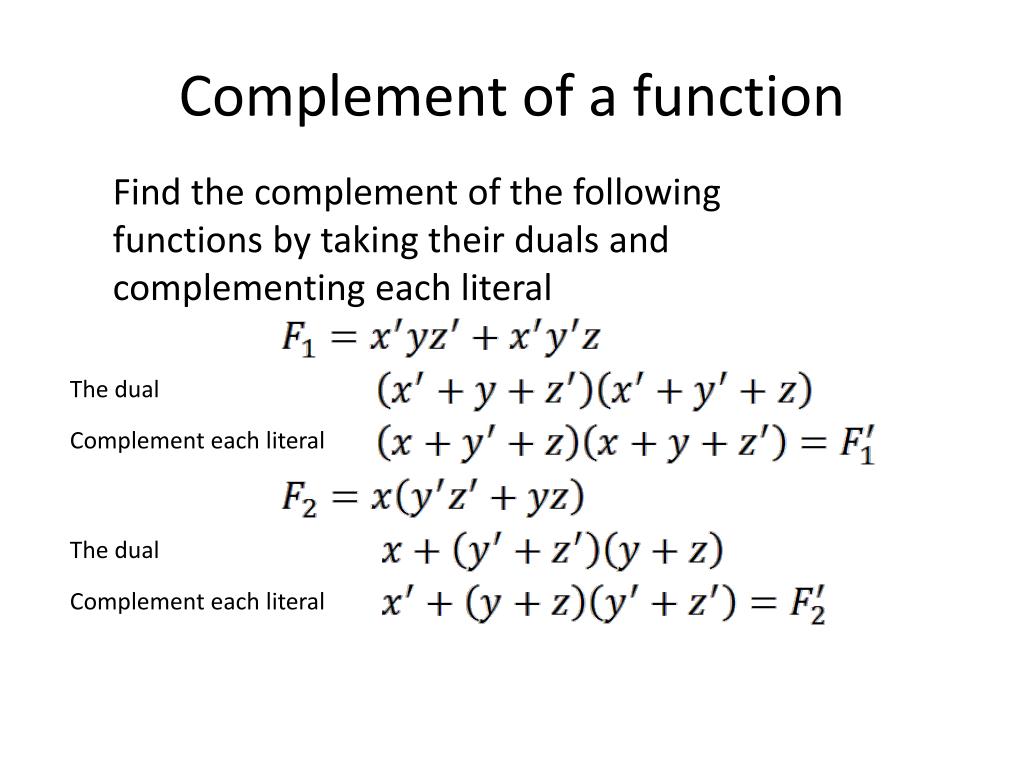 Complement of a function

Find the complement of the following functions by taking their duals and complementing each literal

$F_1 = x'yz' + x'y'z$

The dual $(x' + y + z')(x' + y' + z)$

Complement each literal $(x + y' + z)(x + y + z') = F_1'$

$F_2 = x(y'z' + yz)$

The dual $x + (y' + z')(y + z)$

Complement each literal $x' + (y + z)(y' + z') = F_2'$